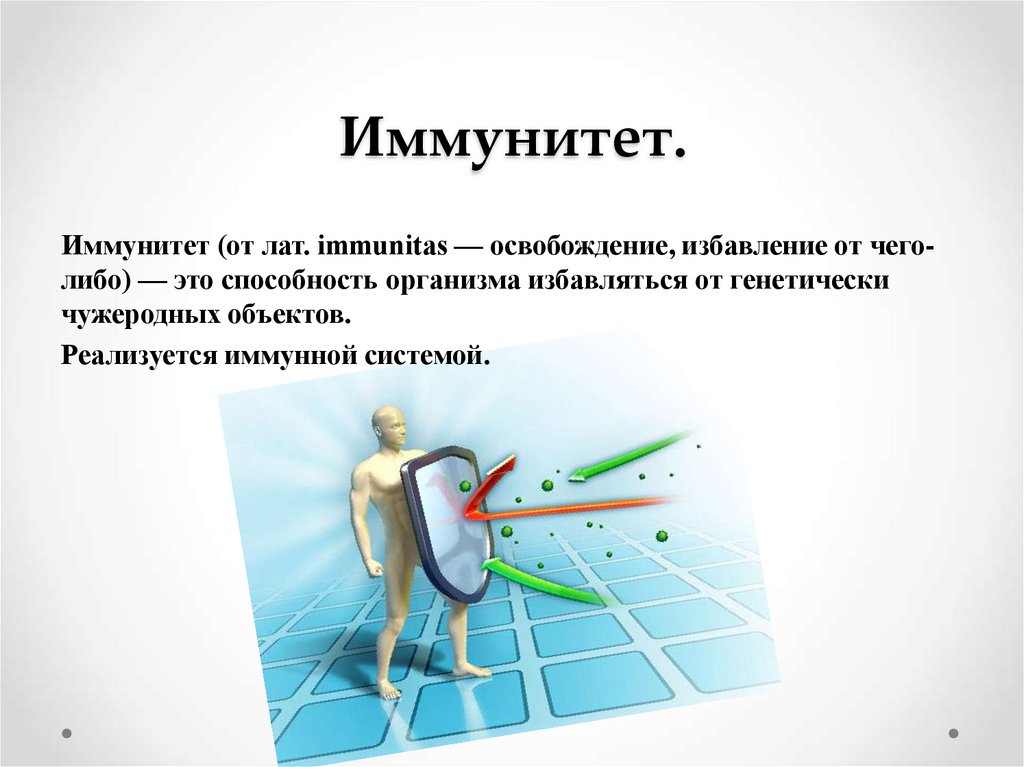 Иммунитет.

Иммунитет (от лат. immunitas — освобождение, избавление от чего-либо) — это способность организма избавляться от генетически чужеродных объектов.

Реализуется иммунной системой.